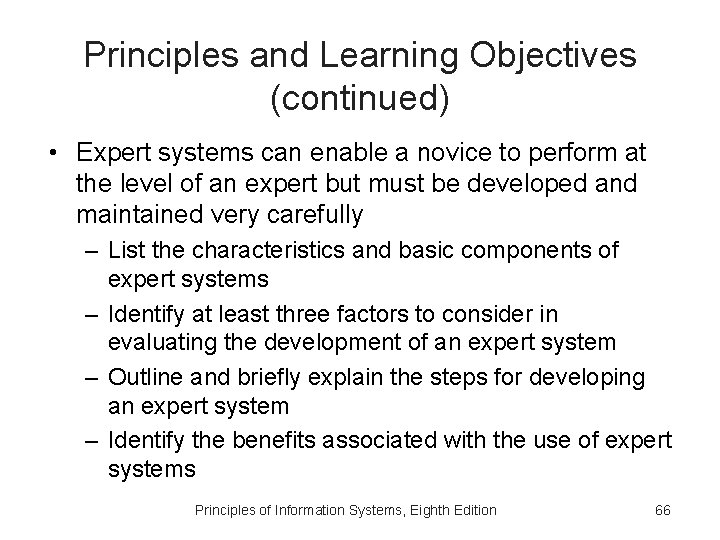 Principles and Learning Objectives (continued)

• Expert systems can enable a novice to perform at the level of an expert but must be developed and maintained very carefully
– List the characteristics and basic components of expert systems
– Identify at least three factors to consider in evaluating the development of an expert system
– Outline and briefly explain the steps for developing an expert system
– Identify the benefits associated with the use of expert systems

Principles of Information Systems, Eighth Edition
66